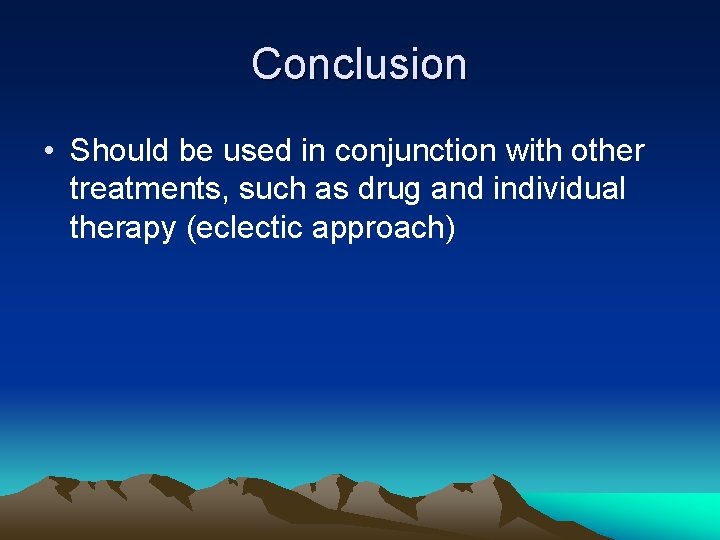 Conclusion

• Should be used in conjunction with other treatments, such as drug and individual therapy (eclectic approach)